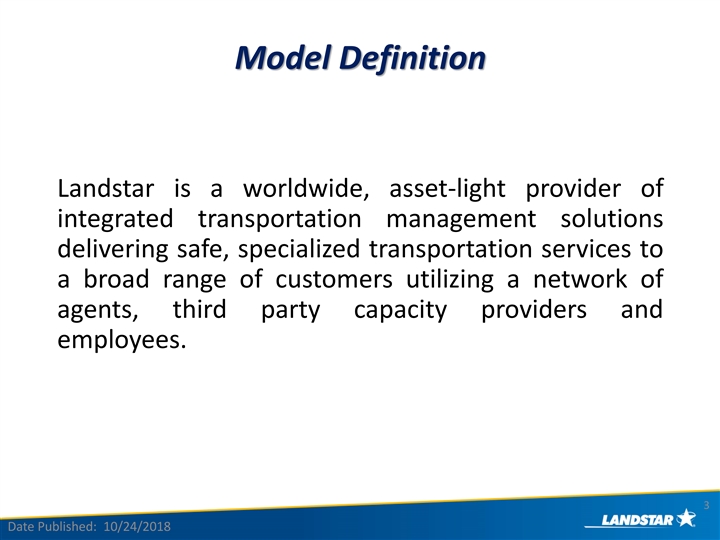 Model Definition

Landstar is a worldwide, asset-light provider of integrated transportation management solutions delivering safe, specialized transportation services to a broad range of customers utilizing a network of agents, third party capacity providers and employees.

3

Date Published: 10/24/2018

LANDSTAR